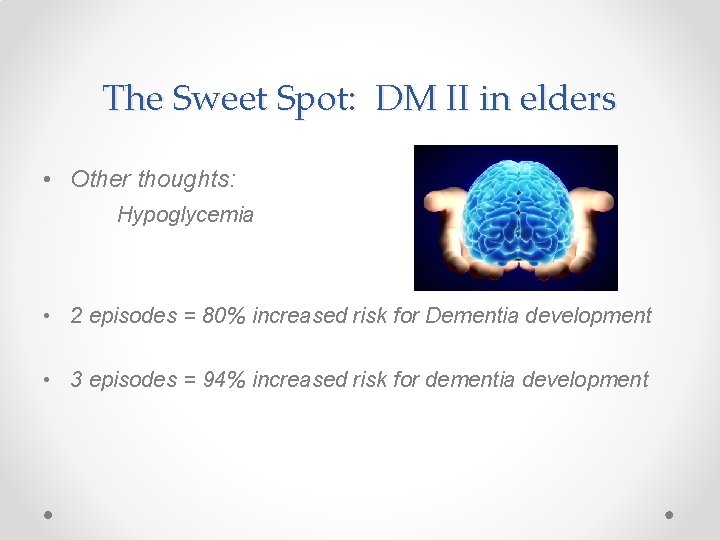 The Sweet Spot:  DM II in elders

• Other thoughts:

Hypoglycemia

• 2 episodes = 80% increased risk for Dementia development

• 3 episodes = 94% increased risk for dementia development